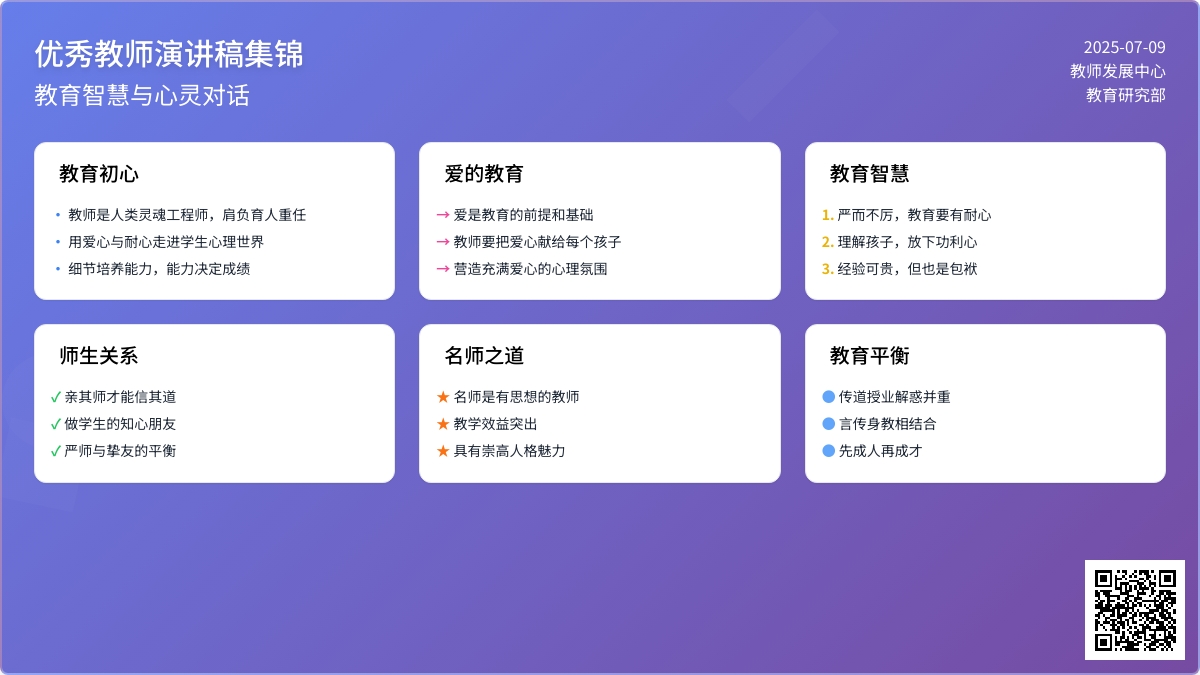 优秀教师演讲稿集锦
教育智慧与心灵对话

2025-07-09
教师发展中心
教育研究部

教育初心

• 教师是人类灵魂工程师，肩负育人重任
• 用爱心与耐心走进学生心理世界
• 细节培养能力，能力决定成绩

爱的教育

→ 爱是教育的前提和基础
→ 教师要把爱心献给每个孩子
→ 营造充满爱心的心理氛围

教育智慧

1. 严而不厉，教育要有耐心
2. 理解孩子，放下功利心
3. 经验可贵，但也是包袱

师生关系

✓ 亲其师才能信其道
✓ 做学生的知心朋友
✓ 严师与挚友的平衡

名师之道

★ 名师是有思想的教师
★ 教学效益突出
★ 具有崇高人格魅力

教育平衡

● 传道授业解惑并重
● 言传身教相结合
● 先成人再成才